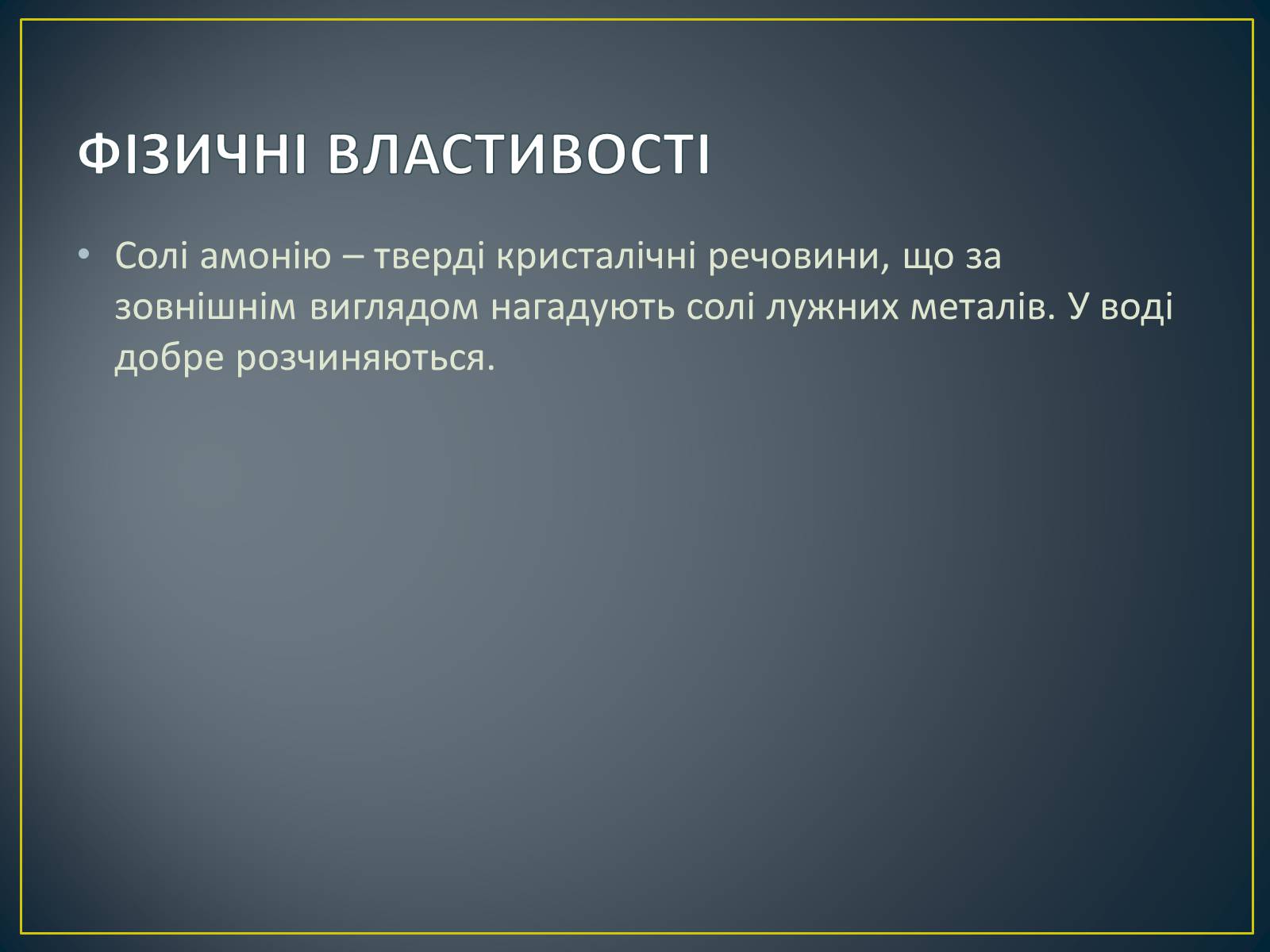 ФІЗИЧНІ ВЛАСТИВОСТІ

• Солі амонію – тверді кристалічні речовини, що за зовнішнім виглядом нагадують солі лужних металів. У воді добре розчиняються.